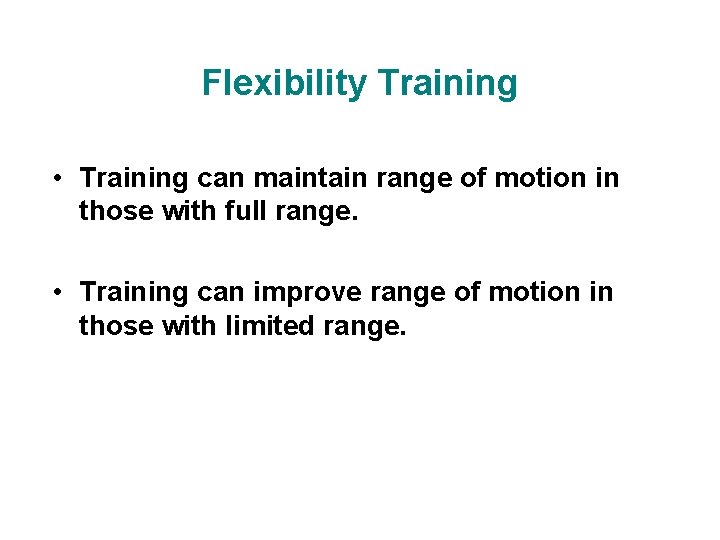 Flexibility Training

• Training can maintain range of motion in those with full range.

• Training can improve range of motion in those with limited range.